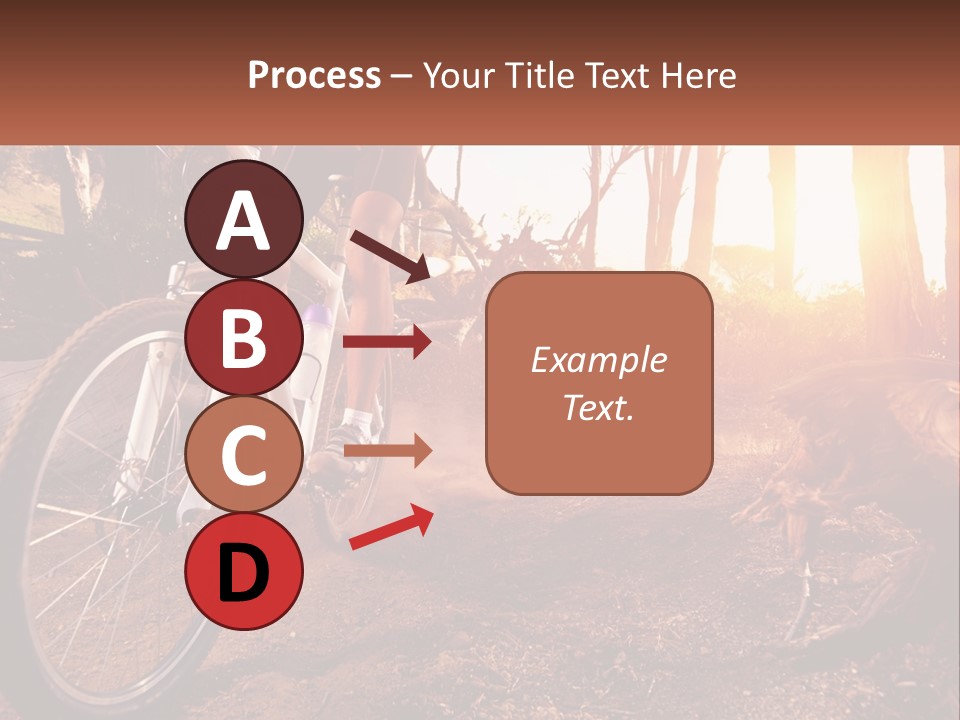 Process – Your Title Text Here

A

B

C

D

Example Text.